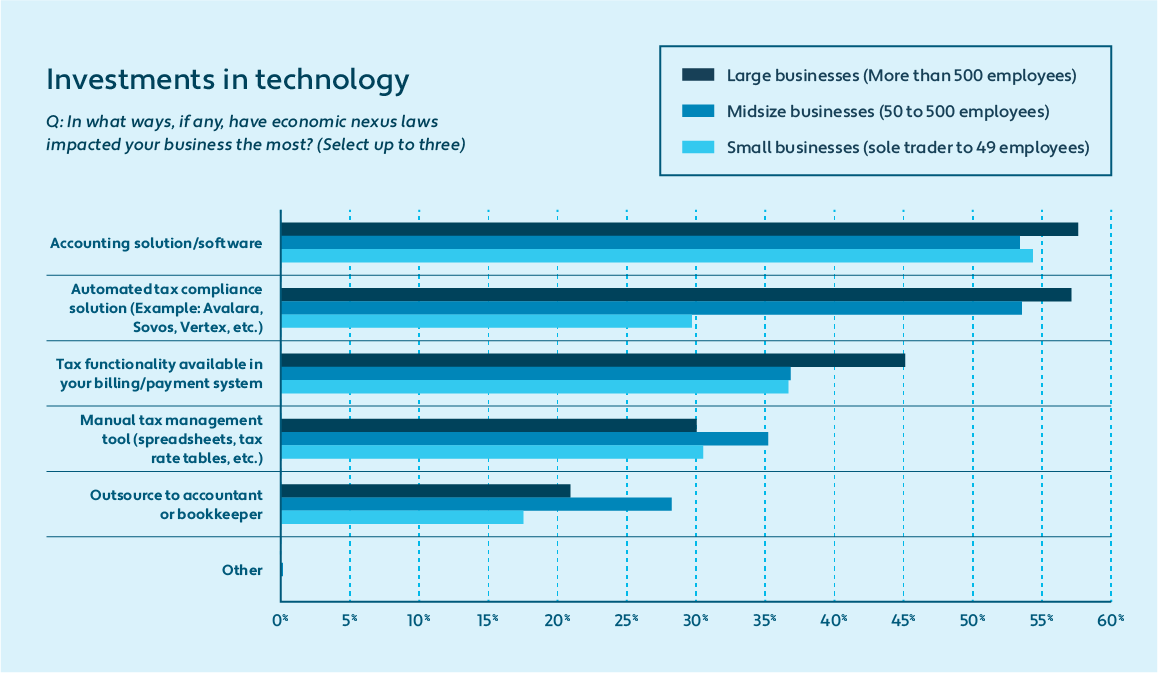 Investments in technology

Q: In what ways, if any, have economic nexus laws impacted your business the most? (Select up to three)

Large businesses (More than 500 employees)
Midsize businesses (50 to 500 employees)
Small businesses (sole trader to 49 employees)

Accounting solution/software
Automated tax compliance solution (Example: Avalara, Sovos, Vertex, etc.)
Tax functionality available in your billing/payment system
Manual tax management tool (spreadsheets, tax rate tables, etc.)
Outsource to accountant or bookkeeper
Other

0% 5% 10% 15% 20% 25% 30% 35% 40% 45% 50% 55% 60%